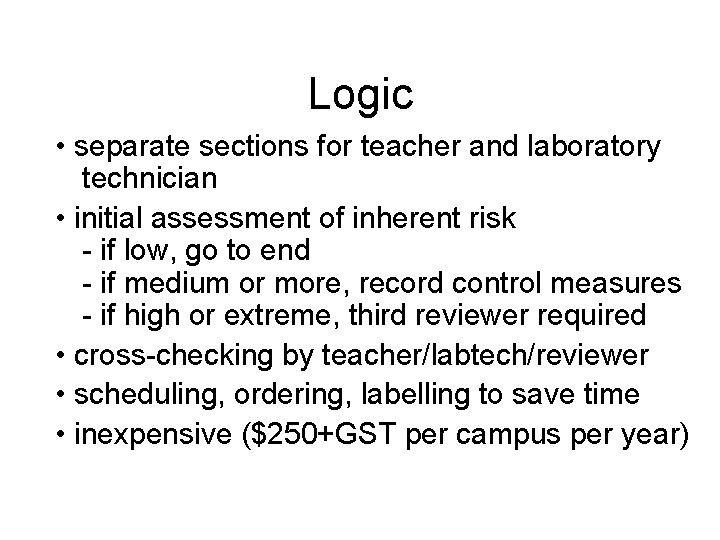 Logic

• separate sections for teacher and laboratory technician

• initial assessment of inherent risk
- if low, go to end
- if medium or more, record control measures
- if high or extreme, third reviewer required

• cross-checking by teacher/labtech/reviewer

• scheduling, ordering, labelling to save time

• inexpensive (\$250+GST per campus per year)